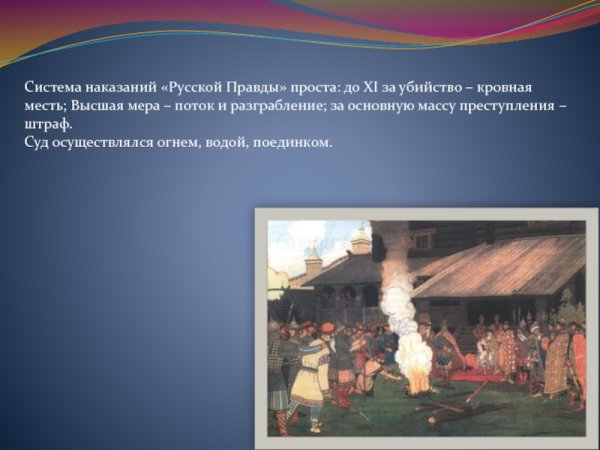 Система наказаний «Русской Правды» проста: до XI за убийство – кровная месть; Высшая мера – поток и разграбление; за основную массу преступления – штраф.
Суд осуществлялся огнем, водой, поединком.